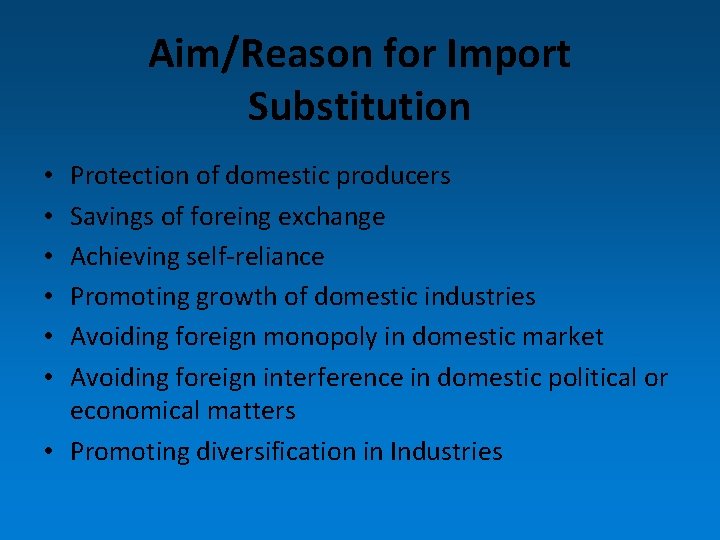 Aim/Reason for Import Substitution

• Protection of domestic producers
• Savings of foreing exchange
• Achieving self-reliance
• Promoting growth of domestic industries
• Avoiding foreign monopoly in domestic market
• Avoiding foreign interference in domestic political or economical matters
• Promoting diversification in Industries